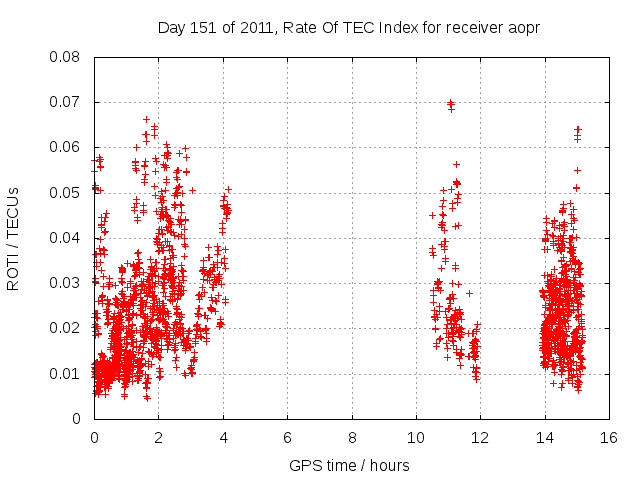 Day 151 of 2011, Rate Of TEC Index for receiver aopr

ROTI / TECUs

0.08
0.07
0.06
0.05
0.04
0.03
0.02
0.01
0

0
2
4
6
8
10
12
14
16

GPS time / hours